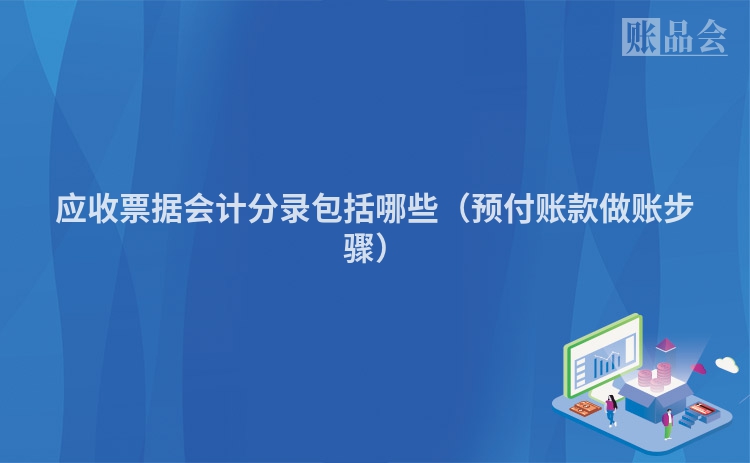 账品会

应收票据会计分录包括哪些（预付账款做账步骤）